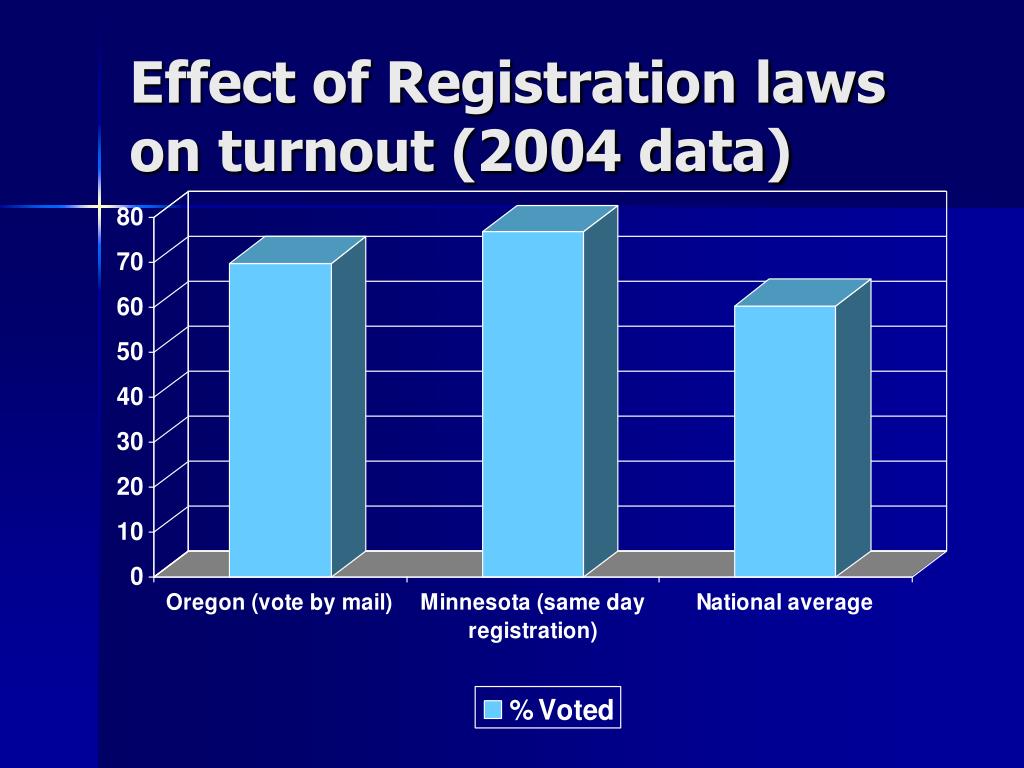 Effect of Registration laws on turnout (2004 data)

80
70
60
50
40
30
20
10
0

Oregon (vote by mail)
Minnesota (same day registration)
National average

% Voted